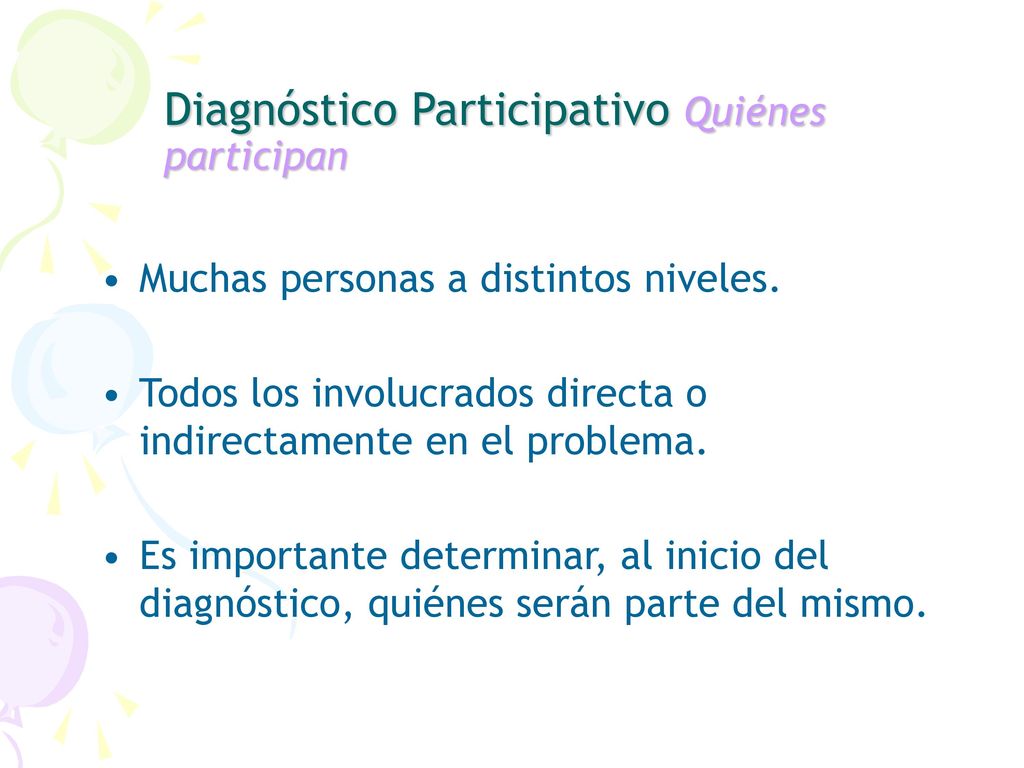 Diagnóstico Participativo Quiénes participan

• Muchas personas a distintos niveles.

• Todos los involucrados directa o indirectamente en el problema.

• Es importante determinar, al inicio del diagnóstico, quiénes serán parte del mismo.